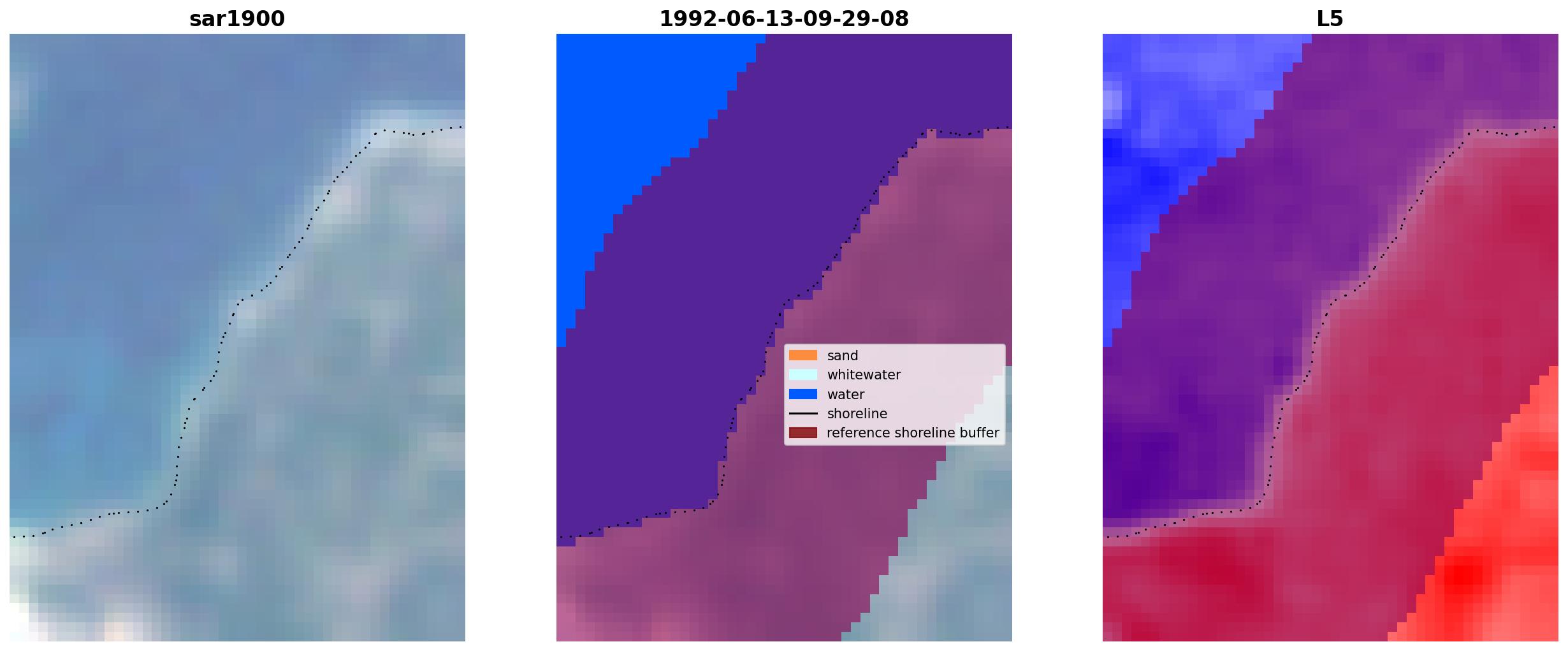 sar1900

1992-06-13-09-29-08

sand
whitewater
water
shoreline
reference shoreline buffer

L5